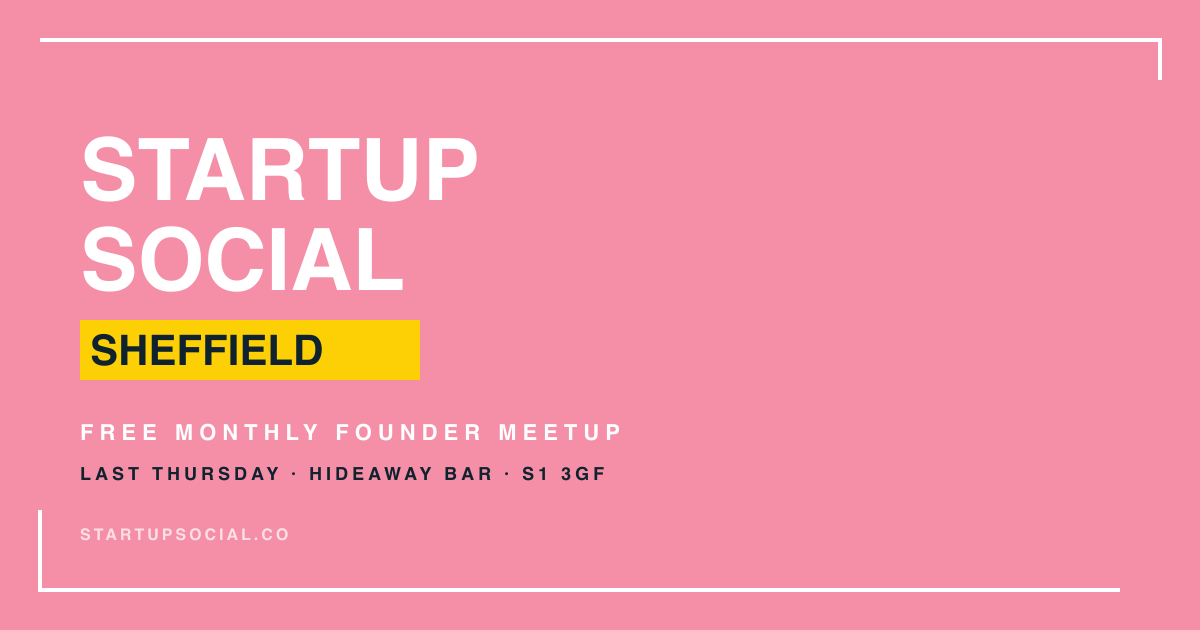 STARTUP SOCIAL

SHEFFIELD

FREE MONTHLY FOUNDER MEETUP

LAST THURSDAY · HIDEAWAY BAR · S1 3GF

STARTUPSOCIAL.CO